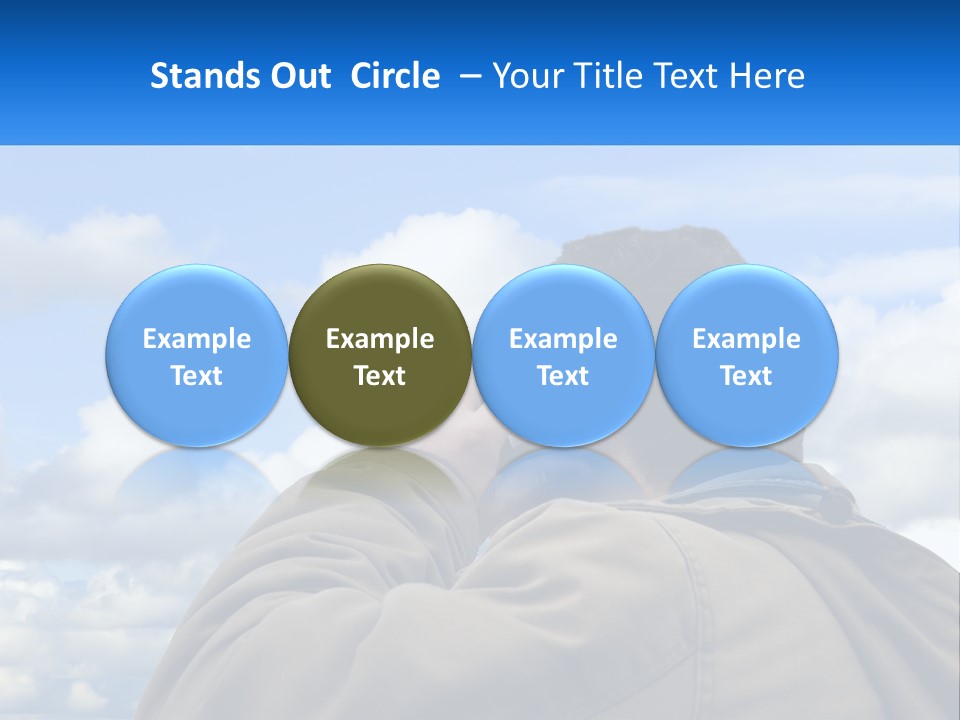 Stands Out Circle – Your Title Text Here

Example Text

Example Text

Example Text

Example Text